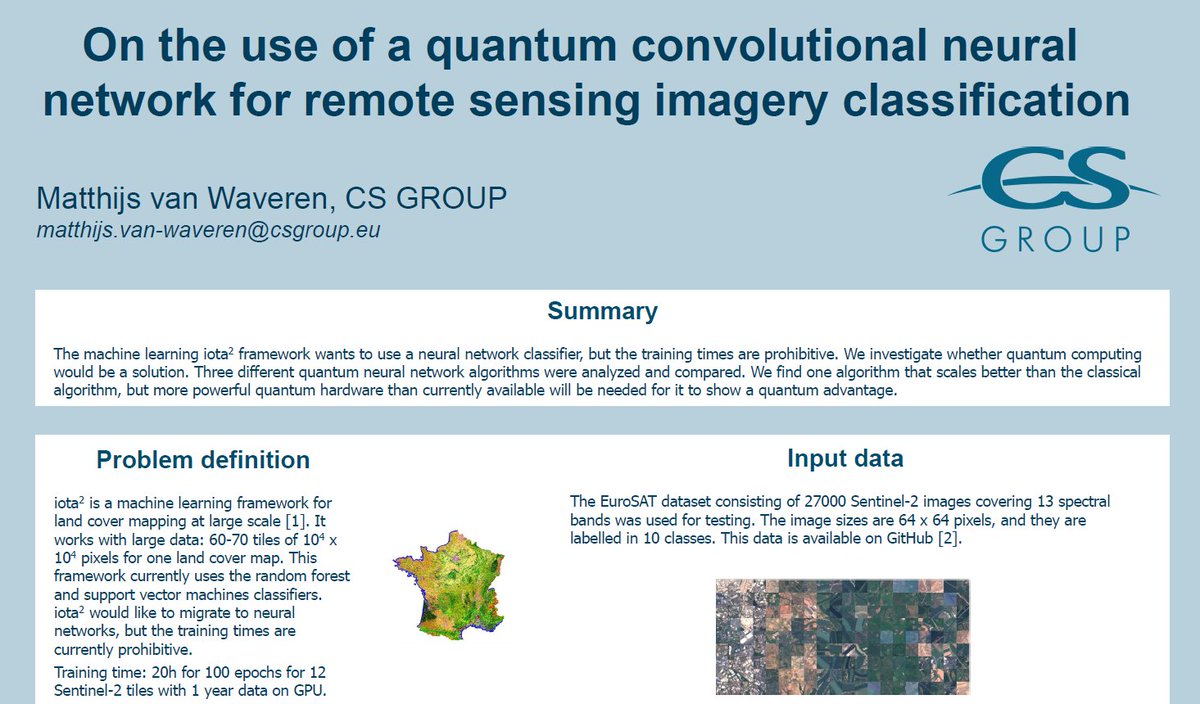 On the use of a quantum convolutional neural network for remote sensing imagery classification

Matthijs van Waveren, CS GROUP
matthijs.van-waveren@csgroup.eu

CS GROUP

Summary

The machine learning iota$^2$ framework wants to use a neural network classifier, but the training times are prohibitive. We investigate whether quantum computing would be a solution. Three different quantum neural network algorithms were analyzed and compared. We find one algorithm that scales better than the classical algorithm, but more powerful quantum hardware than currently available will be needed for it to show a quantum advantage.

Problem definition

iota$^2$ is a machine learning framework for land cover mapping at large scale [1]. It works with large data: 60-70 tiles of $10^4$ x $10^4$ pixels for one land cover map. This framework currently uses the random forest and support vector machines classifiers. iota$^2$ would like to migrate to neural networks, but the training times are currently prohibitive.

Training time: 20h for 100 epochs for 12 Sentinel-2 tiles with 1 year data on GPU.

Input data

The EuroSAT dataset consisting of 27000 Sentinel-2 images covering 13 spectral bands was used for testing. The image sizes are 64 x 64 pixels, and they are labelled in 10 classes. This data is available on GitHub [2].